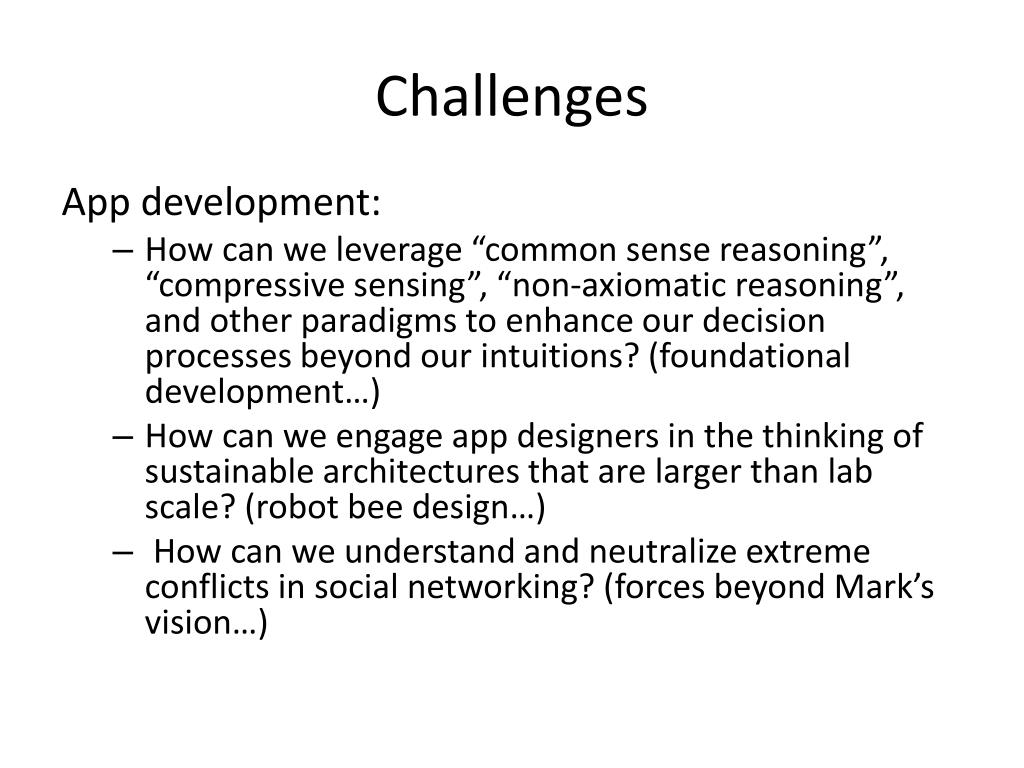 Challenges

App development:

– How can we leverage “common sense reasoning”, “compressive sensing”, “non-axiomatic reasoning”, and other paradigms to enhance our decision processes beyond our intuitions? (foundational development…)

– How can we engage app designers in the thinking of sustainable architectures that are larger than lab scale? (robot bee design…)

– How can we understand and neutralize extreme conflicts in social networking? (forces beyond Mark’s vision…)